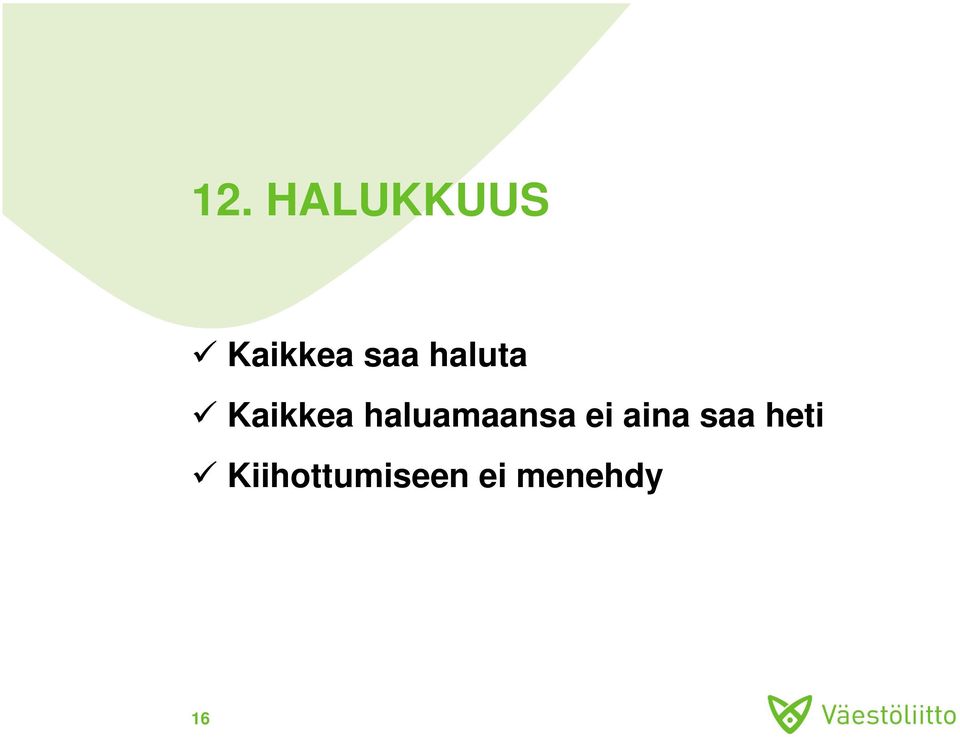 12. HALUKKUUS

✓ Kaikkea saa haluta

✓ Kaikkea haluamaansa ei aina saa heti

✓ Kiihottumiseen ei menehdy

16

Väestöliitto